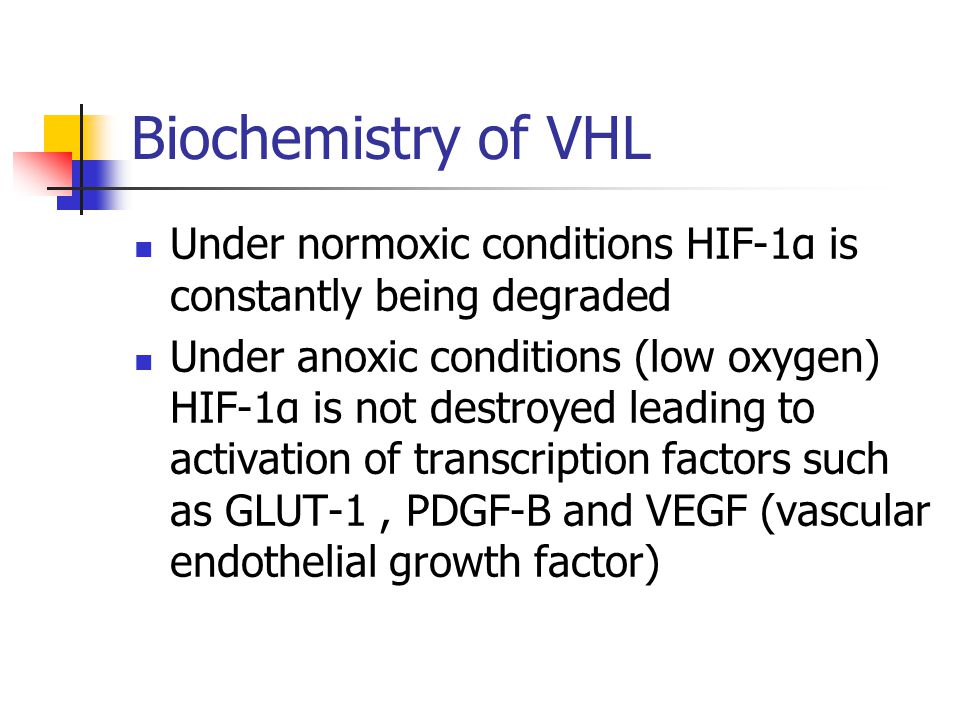 Biochemistry of VHL

- Under normoxic conditions HIF-1α is constantly being degraded
- Under anoxic conditions (low oxygen) HIF-1α is not destroyed leading to activation of transcription factors such as GLUT-1 , PDGF-B and VEGF (vascular endothelial growth factor)